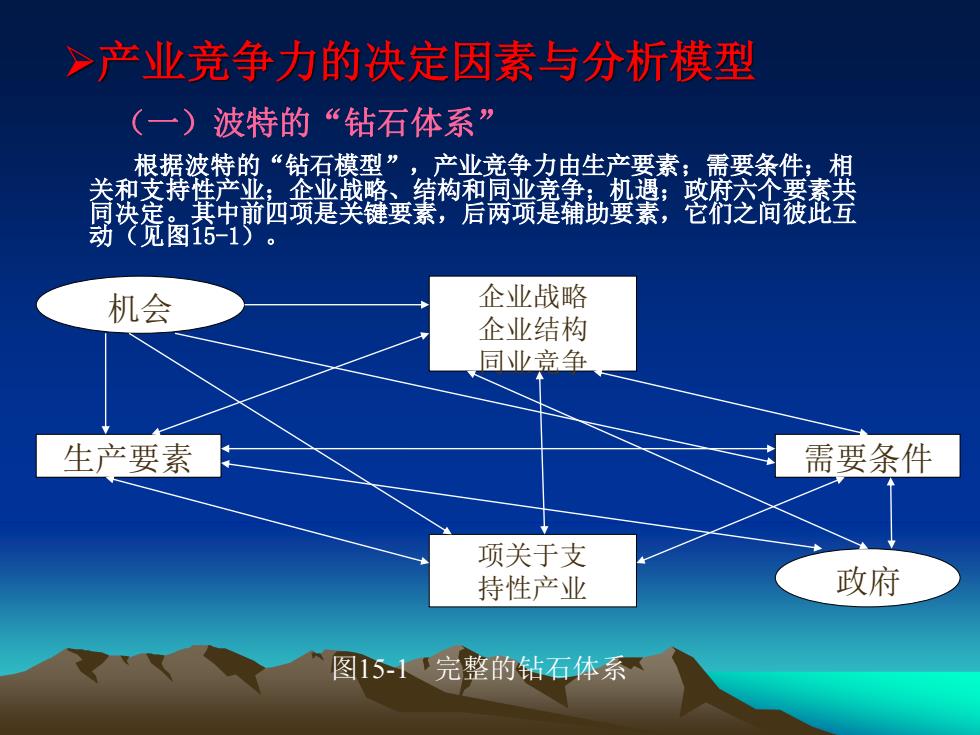 ➢产业竞争力的决定因素与分析模型

（一）波特的“钻石体系”

根据波特的“钻石模型”，产业竞争力由生产要素；需要条件；相关和支持性产业；企业战略、结构和同业竞争；机遇；政府六个要素共同决定。其中前四项是关键要素，后两项是辅助要素，它们之间彼此互动（见图15-1）。

机会

企业战略
企业结构
同业竞争

生产要素

需要条件

项关于支
持性产业

政府

图15-1　完整的钻石体系